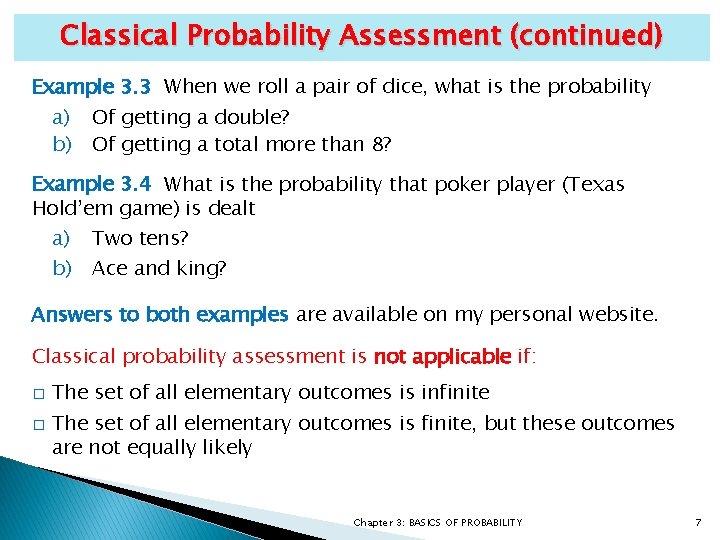 Classical Probability Assessment (continued)

Example 3.3 When we roll a pair of dice, what is the probability

a) Of getting a double?

b) Of getting a total more than 8?

Example 3.4 What is the probability that poker player (Texas Hold'em game) is dealt

a) Two tens?

b) Ace and king?

Answers to both examples are available on my personal website.

Classical probability assessment is not applicable if:

□ The set of all elementary outcomes is infinite

□ The set of all elementary outcomes is finite, but these outcomes are not equally likely

Chapter 3: BASICS OF PROBABILITY

7